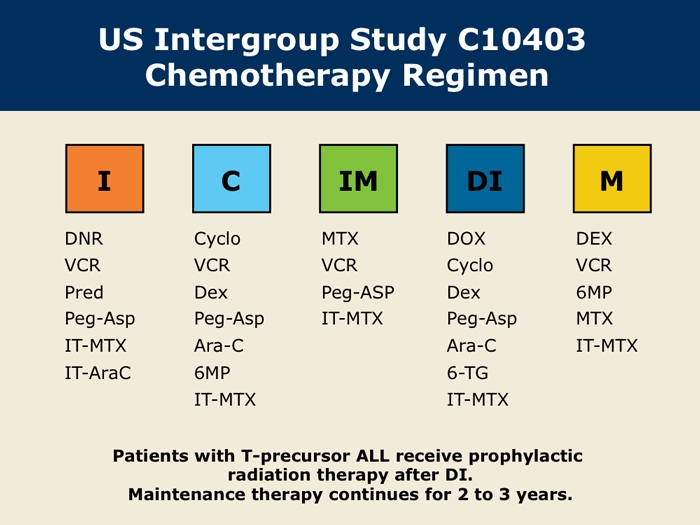 US Intergroup Study C10403
Chemotherapy Regimen

I

DNR
VCR
Pred
Peg-Asp
IT-MTX
IT-AraC

C

Cyclo
VCR
Dex
Peg-Asp
Ara-C
6MP
IT-MTX

IM

MTX
VCR
Peg-ASP
IT-MTX

DI

DOX
Cyclo
Dex
Peg-Asp
Ara-C
6-TG
IT-MTX

M

DEX
VCR
6MP
MTX
IT-MTX

Patients with T-precursor ALL receive prophylactic radiation therapy after DI.
Maintenance therapy continues for 2 to 3 years.